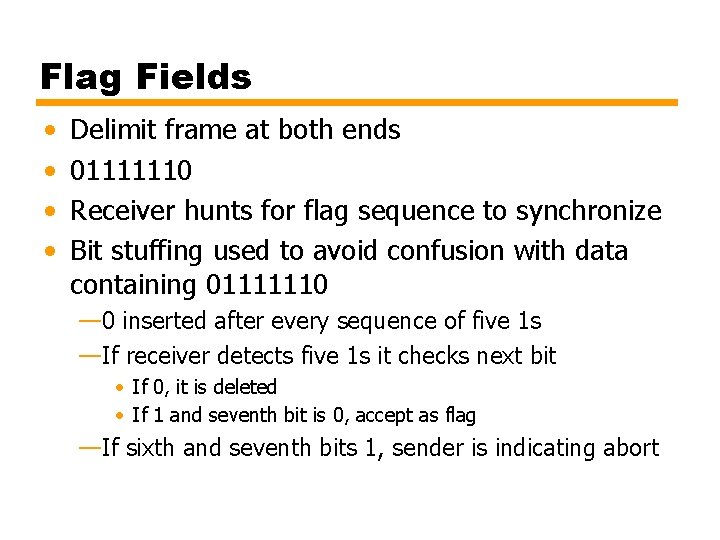 Flag Fields

• Delimit frame at both ends
• 01111110
• Receiver hunts for flag sequence to synchronize
• Bit stuffing used to avoid confusion with data containing 01111110
—0 inserted after every sequence of five 1s
—If receiver detects five 1s it checks next bit
• If 0, it is deleted
• If 1 and seventh bit is 0, accept as flag
—If sixth and seventh bits 1, sender is indicating abort